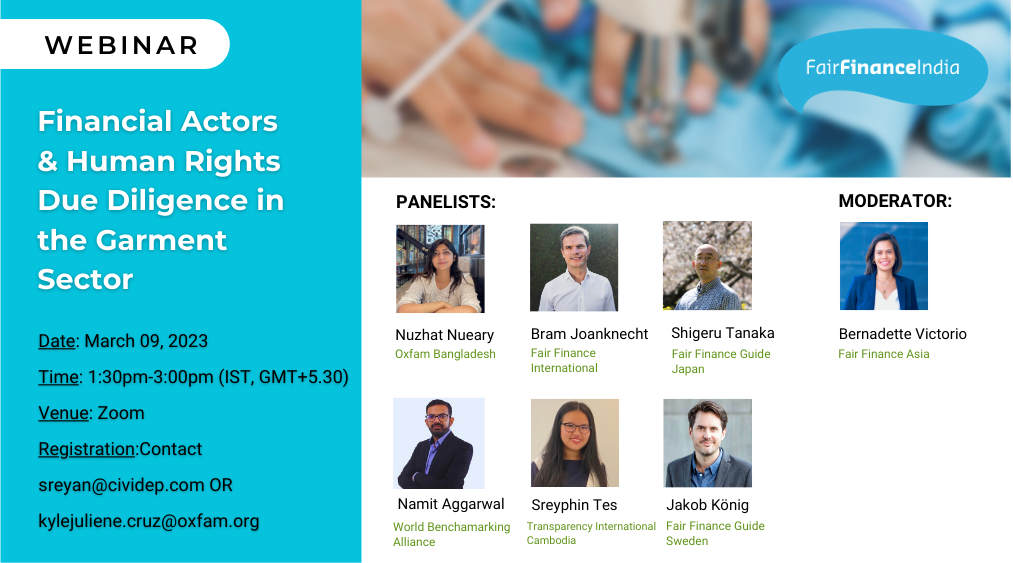 WEBINAR

Financial Actors & Human Rights Due Diligence in the Garment Sector

Date: March 09, 2023

Time: 1:30pm-3:00pm (IST, GMT+5.30)

Venue: Zoom

Registration:Contact sreyan@cividep.com OR kylejuliene.cruz@oxfam.org

FairFinanceIndia

PANELISTS:

Nuzhat Nueary
Oxfam Bangladesh

Bram Joanknecht
Fair Finance International

Shigeru Tanaka
Fair Finance Guide Japan

Namit Aggarwal
World Benchamarking Alliance

Sreyphin Tes
Transparency International Cambodia

Jakob König
Fair Finance Guide Sweden

MODERATOR:

Bernadette Victorio
Fair Finance Asia